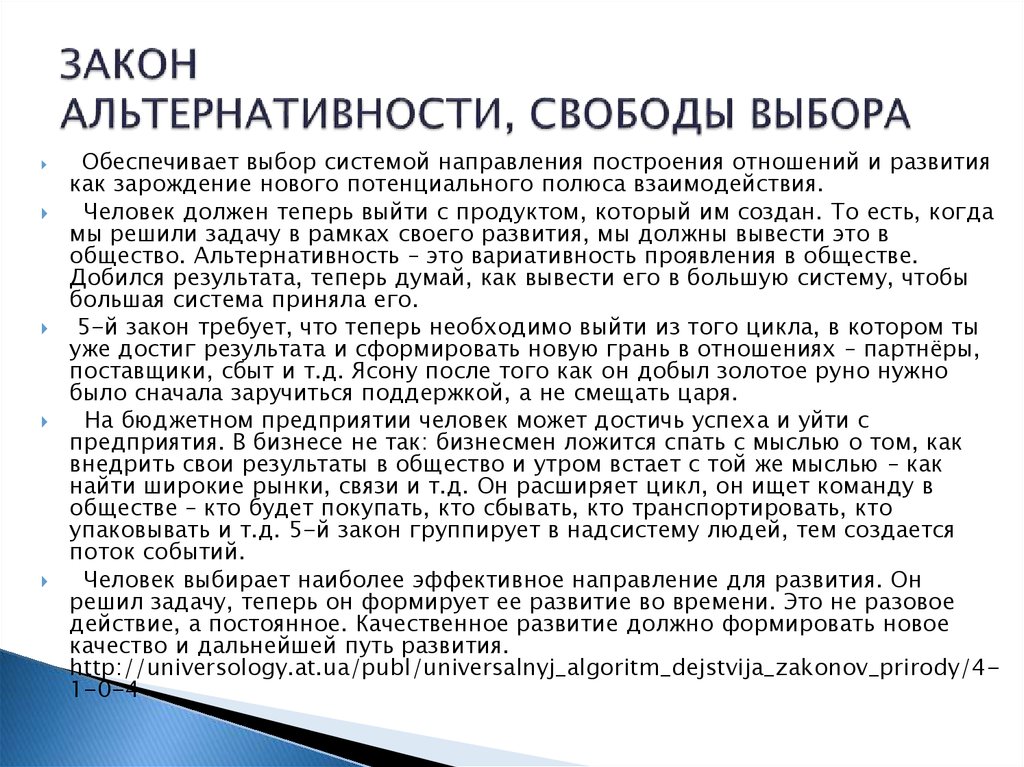 ЗАКОН
АЛЬТЕРНАТИВНОСТИ, СВОБОДЫ ВЫБОРА

Обеспечивает выбор системой направления построения отношений и развития как зарождение нового потенциального полюса взаимодействия.

Человек должен теперь выйти с продуктом, который им создан. То есть, когда мы решили задачу в рамках своего развития, мы должны вывести это в общество. Альтернативность – это вариативность проявления в обществе. Добился результата, теперь думай, как вывести его в большую систему, чтобы большая система приняла его.

5-й закон требует, что теперь необходимо выйти из того цикла, в котором ты уже достиг результата и сформировать новую грань в отношениях – партнёры, поставщики, сбыт и т.д. Ясону после того как он добыл золотое руно нужно было сначала заручиться поддержкой, а не смещать царя.

На бюджетном предприятии человек может достичь успеха и уйти с предприятия. В бизнесе не так: бизнесмен ложится спать с мыслью о том, как внедрить свои результаты в общество и утром встает с той же мыслью – как найти широкие рынки, связи и т.д. Он расширяет цикл, он ищет команду в обществе – кто будет покупать, кто сбывать, кто транспортировать, кто упаковывать и т.д. 5-й закон группирует в надсистему людей, тем создается поток событий.

Человек выбирает наиболее эффективное направление для развития. Он решил задачу, теперь он формирует ее развитие во времени. Это не разовое действие, а постоянное. Качественное развитие должно формировать новое качество и дальнейшей путь развития. http://universology.at.ua/publ/universalnyj_algoritm_dejstvija_zakonov_prirody/4-1-0-4